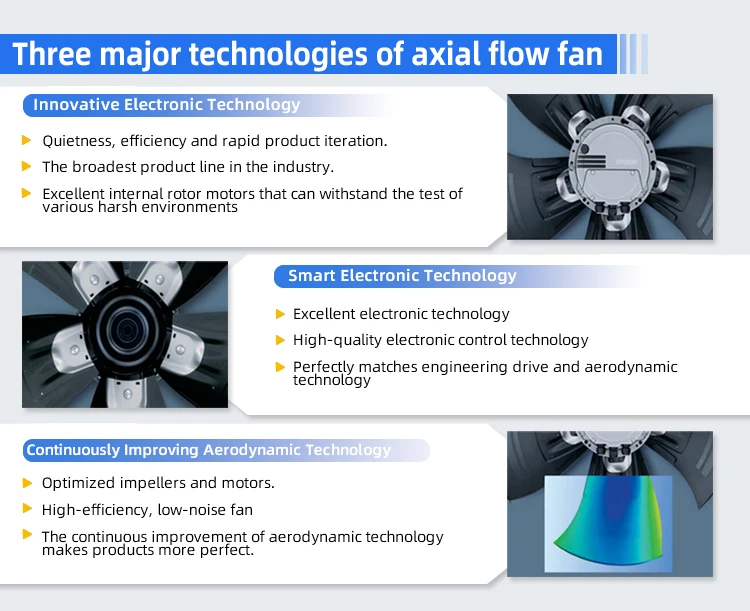 Three major technologies of axial flow fan

Innovative Electronic Technology

Quietness, efficiency and rapid product iteration.

The broadest product line in the industry.

Excellent internal rotor motors that can withstand the test of various harsh environments

Smart Electronic Technology

Excellent electronic technology

High-quality electronic control technology

Perfectly matches engineering drive and aerodynamic technology

Continuously Improving Aerodynamic Technology

Optimized impellers and motors.

High-efficiency, low-noise fan

The continuous improvement of aerodynamic technology makes products more perfect.